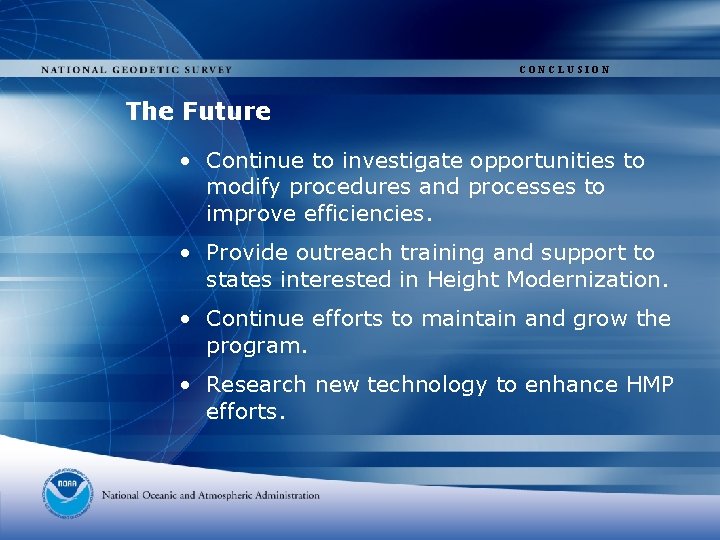 NATIONAL GEODETIC SURVEY

CONCLUSION

The Future

• Continue to investigate opportunities to modify procedures and processes to improve efficiencies.

• Provide outreach training and support to states interested in Height Modernization.

• Continue efforts to maintain and grow the program.

• Research new technology to enhance HMP efforts.

NOAA

National Oceanic and Atmospheric Administration